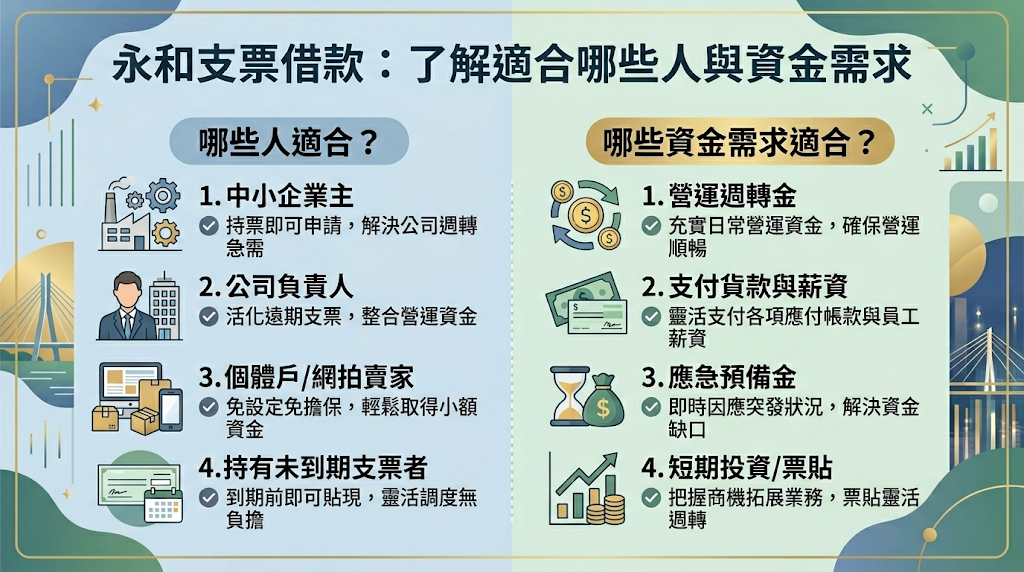 永和支票借款：了解適合哪些人與資金需求

哪些人適合？

1. 中小企業主
持票即可申請，解決公司週轉急需

2. 公司負責人
活化遠期支票，整合營運資金

3. 個體戶/網拍賣家
免設定免擔保，輕鬆取得小額資金

4. 持有未到期支票者
到期前即可貼現，靈活調度無負擔

哪些資金需求適合？

1. 營運週轉金
充實日常營運資金，確保營運順暢

2. 支付貨款與薪資
靈活支付各項應付帳款與員工薪資

3. 應急預備金
即時因應突發狀況，解決資金缺口

4. 短期投資/票貼
把握商機拓展業務，票貼靈活週轉